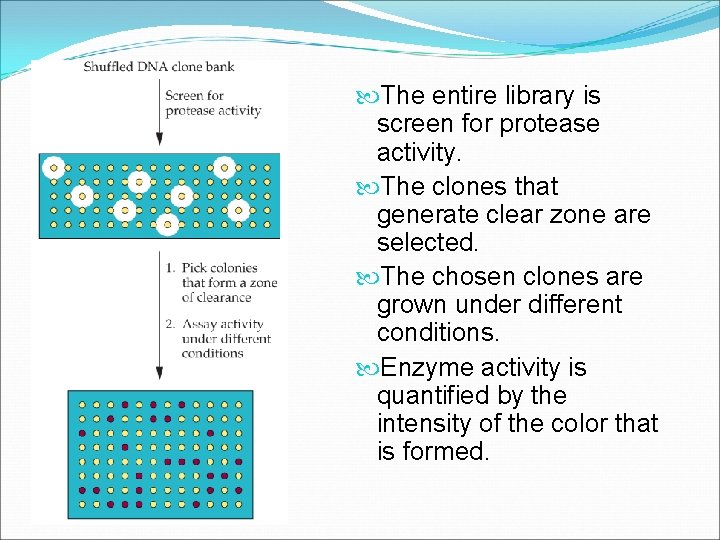 Shuffled DNA clone bank

Screen for protease activity

1. Pick colonies that form a zone of clearance

2. Assay activity under different conditions

The entire library is screen for protease activity.

The clones that generate clear zone are selected.

The chosen clones are grown under different conditions.

Enzyme activity is quantified by the intensity of the color that is formed.